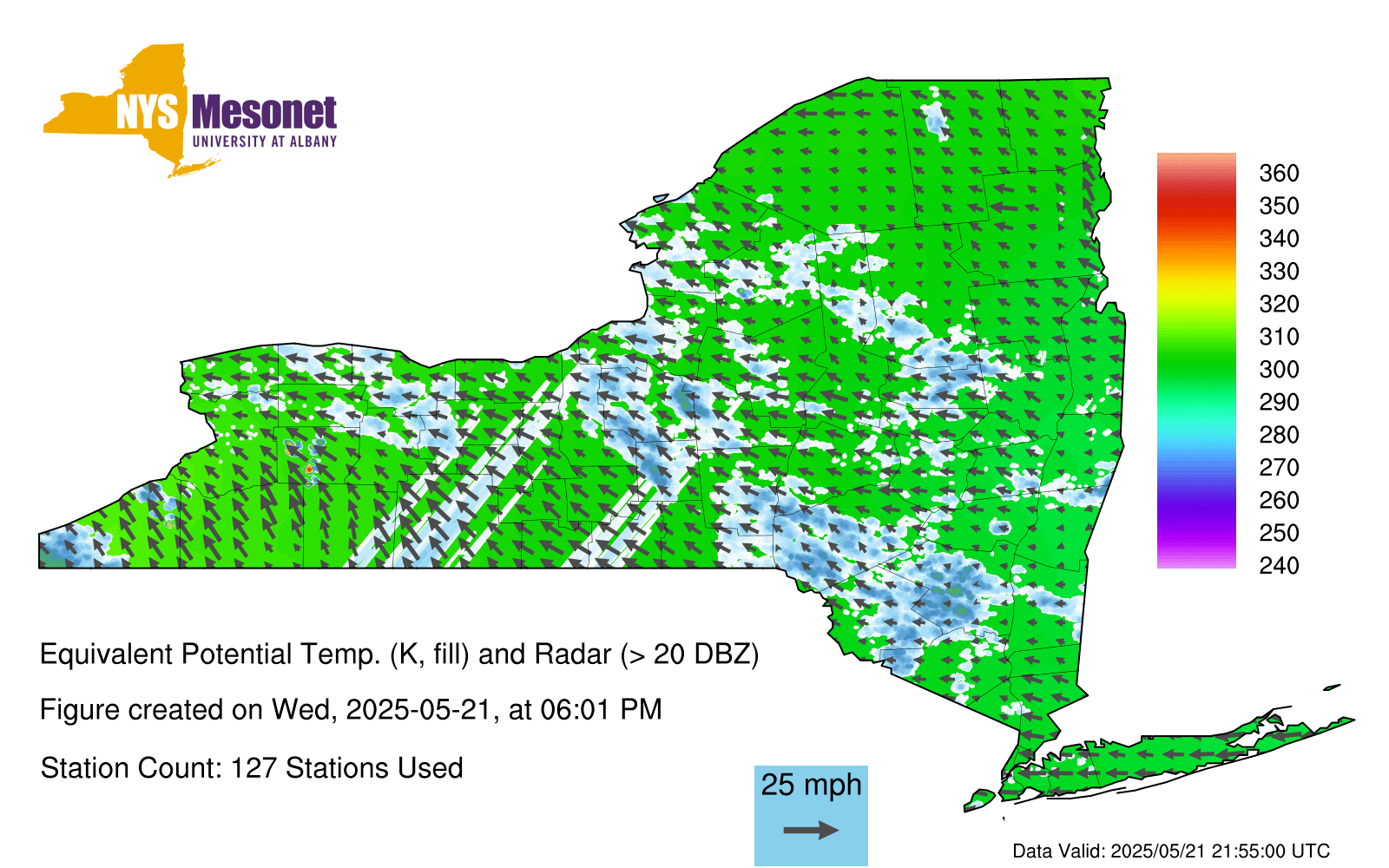 NYS Mesonet
UNIVERSITY AT ALBANY

360
350
340
330
320
310
300
290
280
270
260
250
240

Equivalent Potential Temp. (K, fill) and Radar (> 20 DBZ)

Figure created on Wed, 2025-05-21, at 06:01 PM

Station Count: 127 Stations Used

25 mph

Data Valid: 2025/05/21 21:55:00 UTC